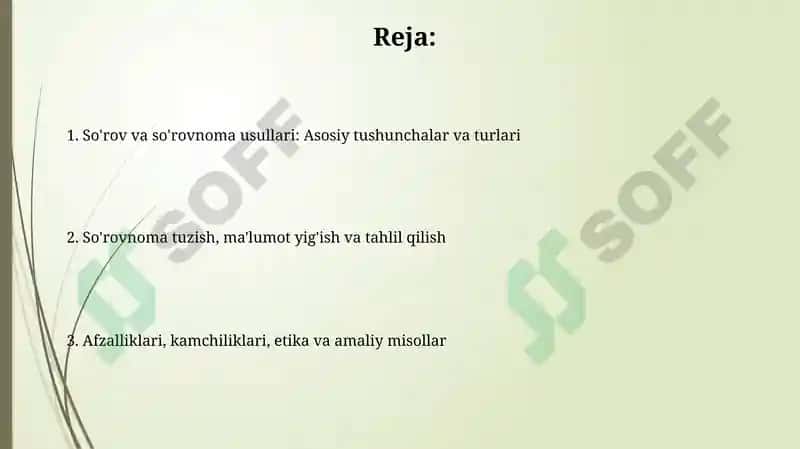 Reja:

1. So'rov va so'rovnoma usullari: Asosiy tushunchalar va turlari

2. So'rovnoma tuzish, ma'lumot yig'ish va tahlil qilish

3. Afzalliklari, kamchiliklari, etika va amaliy misollar

SOFF

SOFF